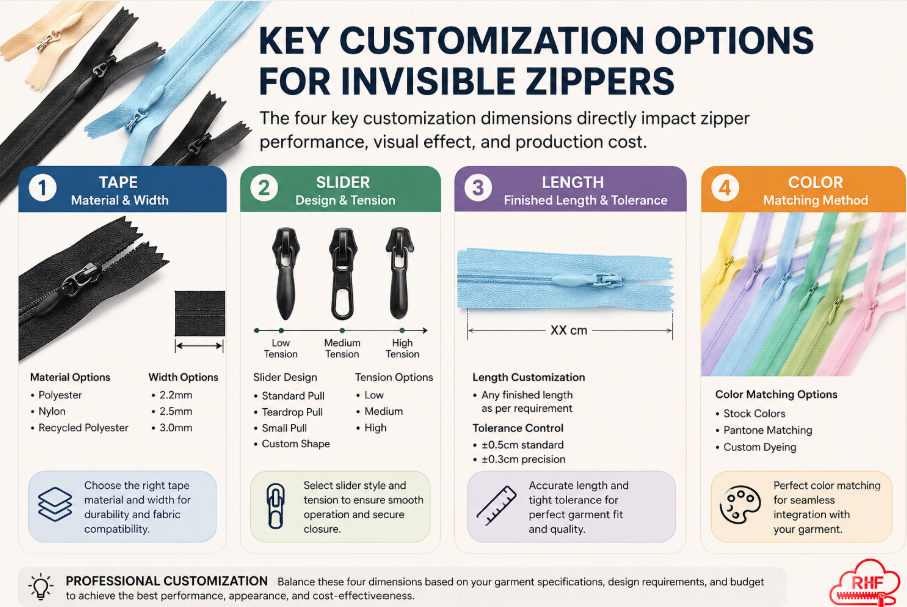 KEY CUSTOMIZATION OPTIONS FOR INVISIBLE ZIPPERS

The four key customization dimensions directly impact zipper performance, visual effect, and production cost.

1 TAPE
Material & Width

Material Options
• Polyester
• Nylon
• Recycled Polyester

Width Options
• 2.2mm
• 2.5mm
• 3.0mm

Choose the right tape material and width for durability and fabric compatibility.

2 SLIDER
Design & Tension

Low Tension
Medium Tension
High Tension

Slider Design
• Standard Pull
• Teardrop Pull
• Small Pull
• Custom Shape

Tension Options
• Low
• Medium
• High

Select slider style and tension to ensure smooth operation and secure closure.

3 LENGTH
Finished Length & Tolerance

XX cm

Length Customization
• Any finished length as per requirement

Tolerance Control
• ±0.5cm standard
• ±0.3cm precision

Accurate length and tight tolerance for perfect garment fit and quality.

4 COLOR
Matching Method

Color Matching Options
• Stock Colors
• Pantone Matching
• Custom Dyeing

Perfect color matching for seamless integration with your garment.

PROFESSIONAL CUSTOMIZATION Balance these four dimensions based on your garment specifications, design requirements, and budget to achieve the best performance, appearance, and cost-effectiveness.

RHF